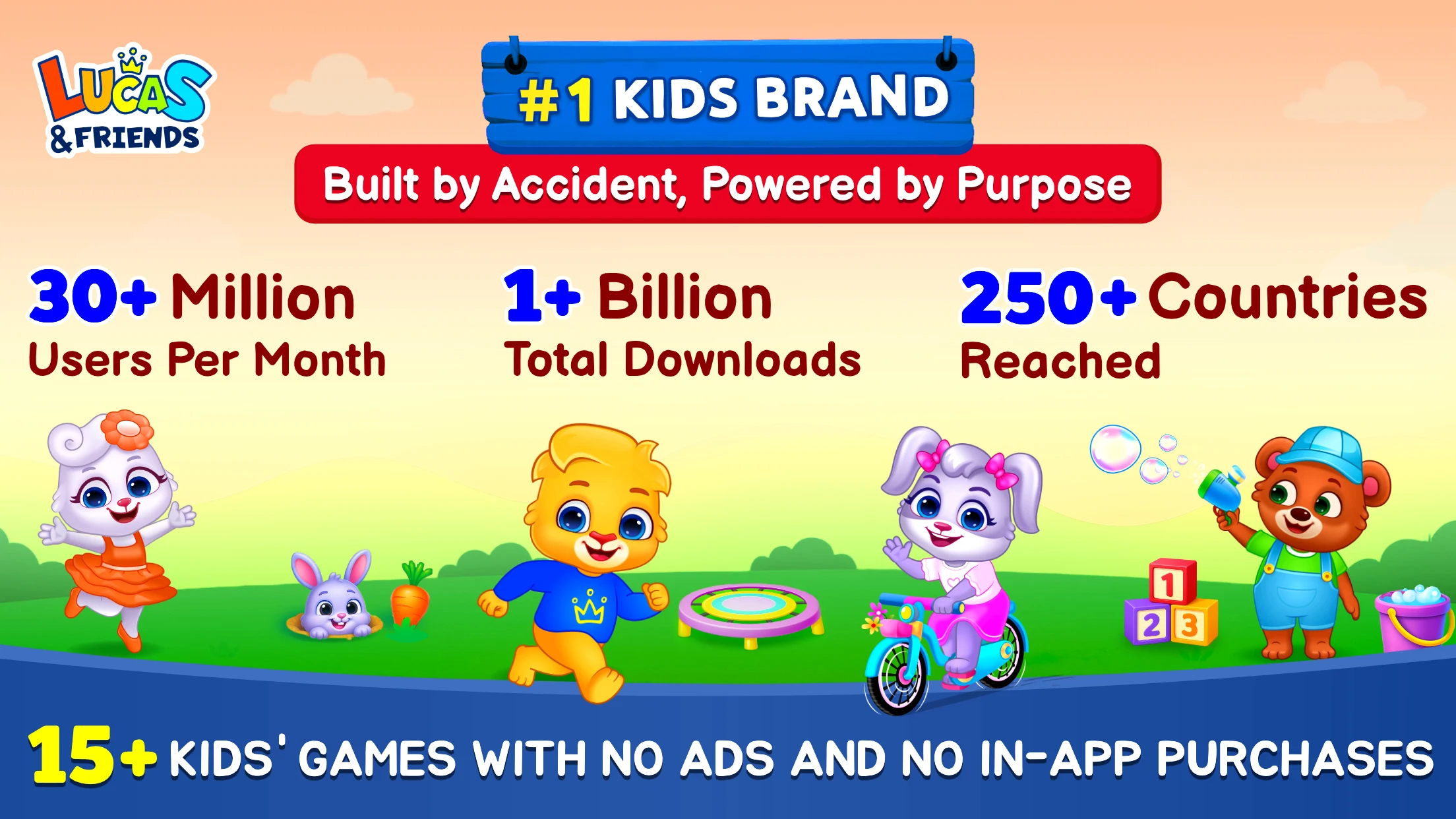 LUCAS & FRIENDS

#1 KIDS BRAND

Built by Accident, Powered by Purpose

30+ Million
Users Per Month

1+ Billion
Total Downloads

250+ Countries
Reached

1 2 3

15+ KIDS' GAMES WITH NO ADS AND NO IN-APP PURCHASES